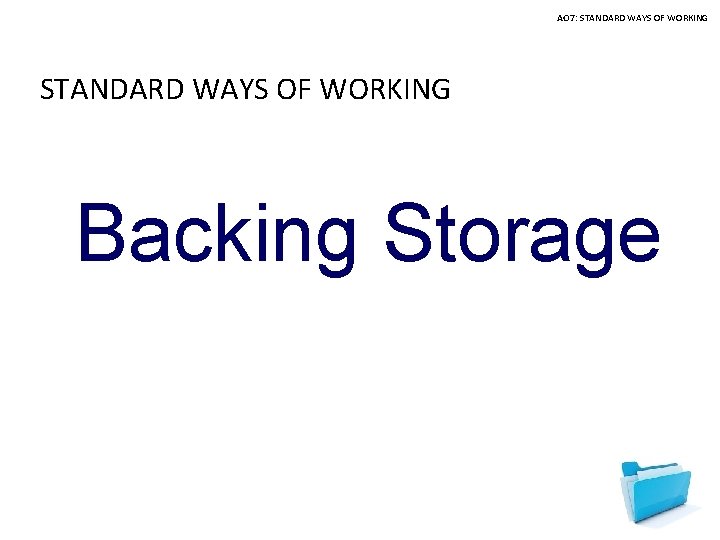 AO7: STANDARD WAYS OF WORKING

STANDARD WAYS OF WORKING

Backing Storage